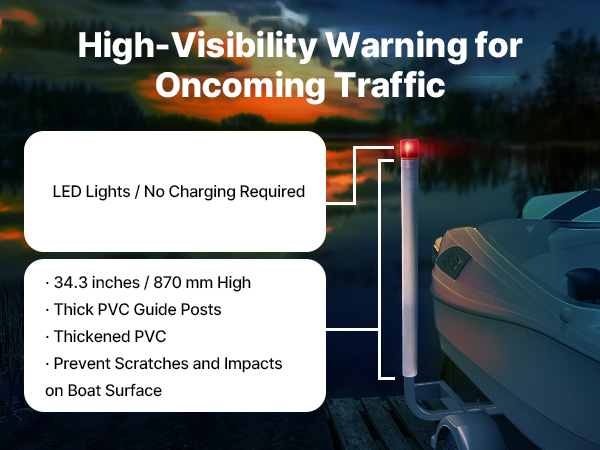 High-Visibility Warning for Oncoming Traffic

LED Lights / No Charging Required

· 34.3 inches / 870 mm High
· Thick PVC Guide Posts
· Thickened PVC
· Prevent Scratches and Impacts on Boat Surface